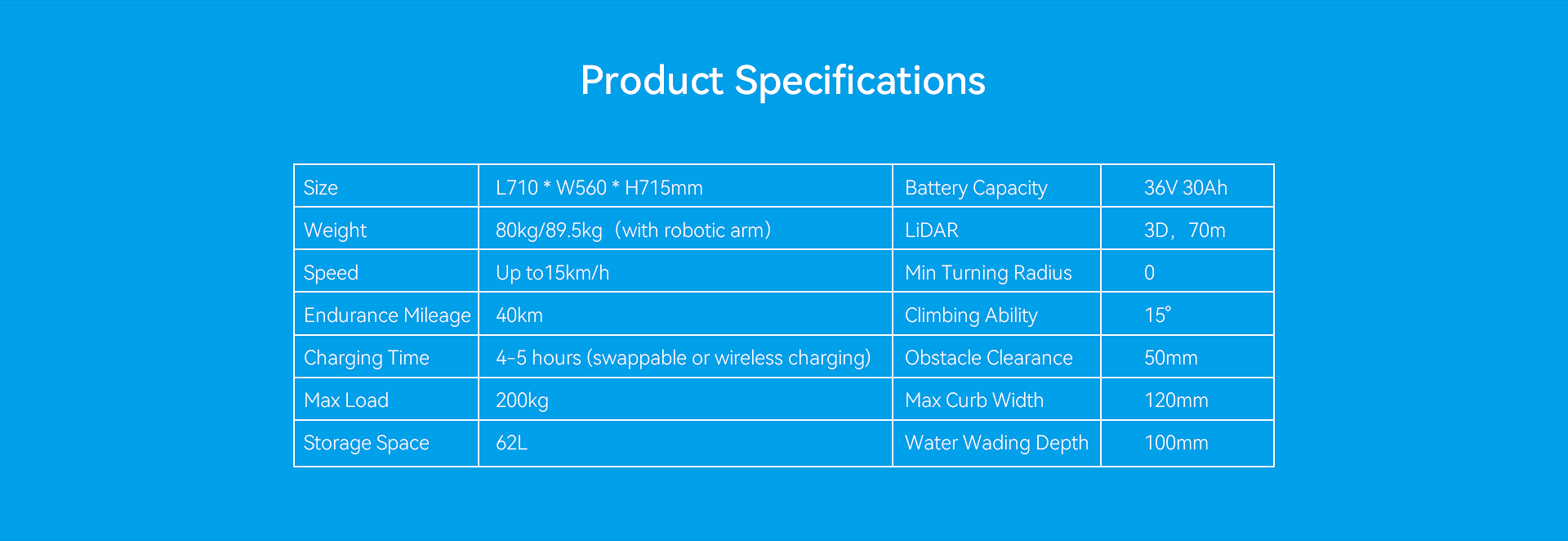 Product Specifications

| Size | L710 * W560 * H715mm | Battery Capacity | 36V 30Ah |
|---|---|---|---|
| Weight | 80kg/89.5kg（with robotic arm） | LiDAR | 3D，70m |
| Speed | Up to15km/h | Min Turning Radius | 0 |
| Endurance Mileage | 40km | Climbing Ability | 15° |
| Charging Time | 4-5 hours (swappable or wireless charging) | Obstacle Clearance | 50mm |
| Max Load | 200kg | Max Curb Width | 120mm |
| Storage Space | 62L | Water Wading Depth | 100mm |